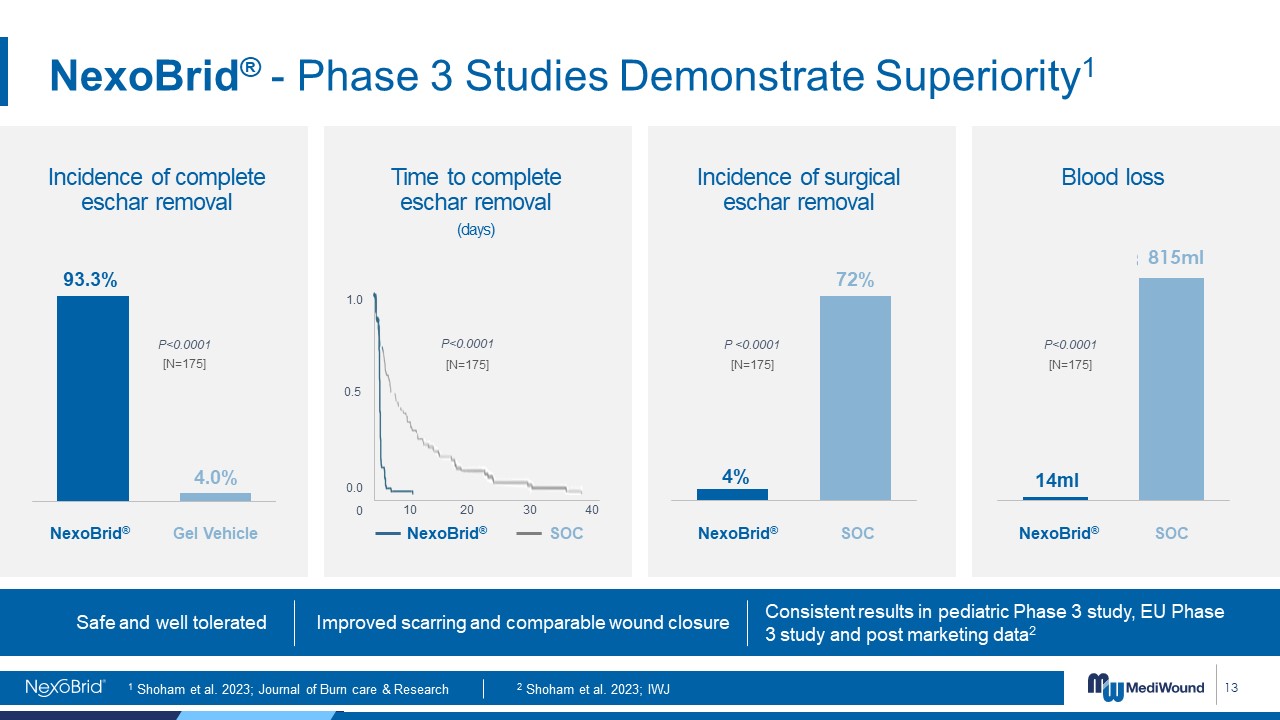 NexoBrid® - Phase 3 Studies Demonstrate Superiority$^1$

Incidence of complete eschar removal

93.3%

P<0.0001
[N=175]

4.0%

NexoBrid® Gel Vehicle

Time to complete eschar removal
(days)

1.0
0.5
0.0

P<0.0001
[N=175]

0 10 20 30 40

NexoBrid® SOC

Incidence of surgical eschar removal

72%

P <0.0001
[N=175]

4%

NexoBrid® SOC

Blood loss

815ml

P<0.0001
[N=175]

14ml

NexoBrid® SOC

Safe and well tolerated

Improved scarring and comparable wound closure

Consistent results in pediatric Phase 3 study, EU Phase 3 study and post marketing data$^2$

NexoBrid®

$^1$ Shoham et al. 2023; Journal of Burn care & Research

$^2$ Shoham et al. 2023; IWJ

MediWound

13